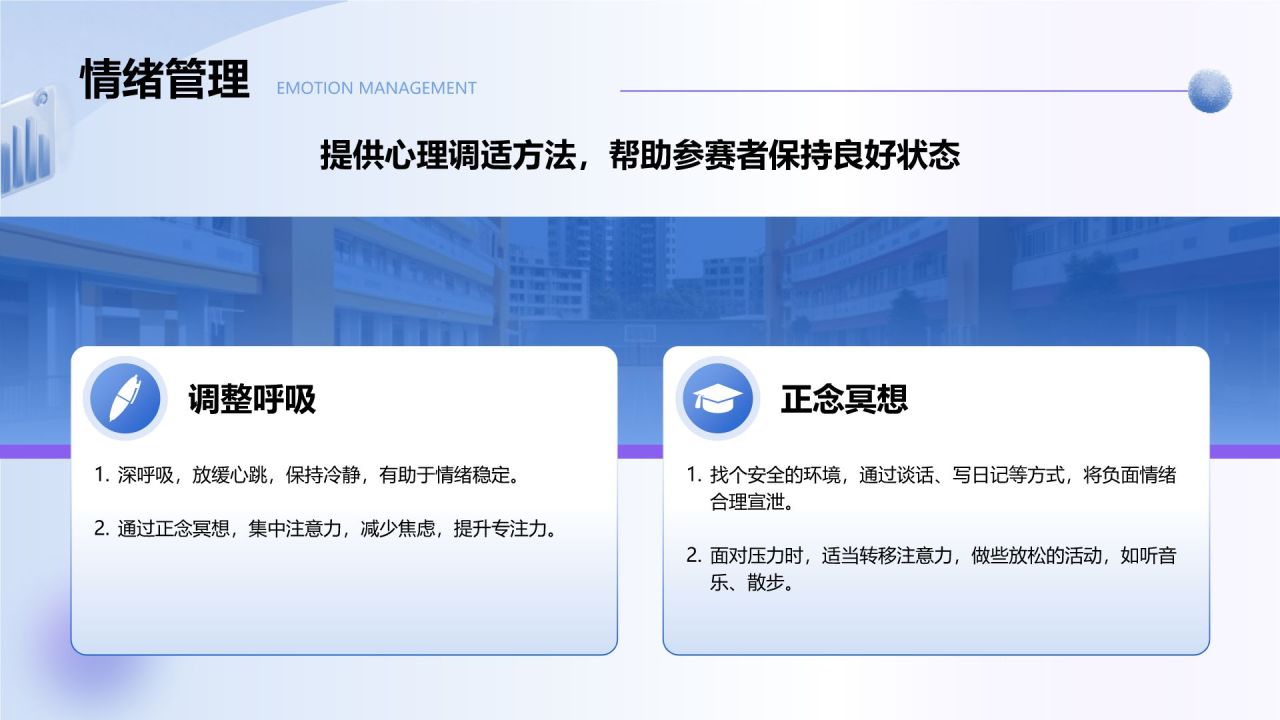 情绪管理 EMOTION MANAGEMENT

提供心理调适方法，帮助参赛者保持良好状态

调整呼吸

1. 深呼吸，放缓心跳，保持冷静，有助于情绪稳定。

2. 通过正念冥想，集中注意力，减少焦虑，提升专注力。

正念冥想

1. 找个安全的环境，通过谈话、写日记等方式，将负面情绪合理宣泄。

2. 面对压力时，适当转移注意力，做些放松的活动，如听音乐、散步。